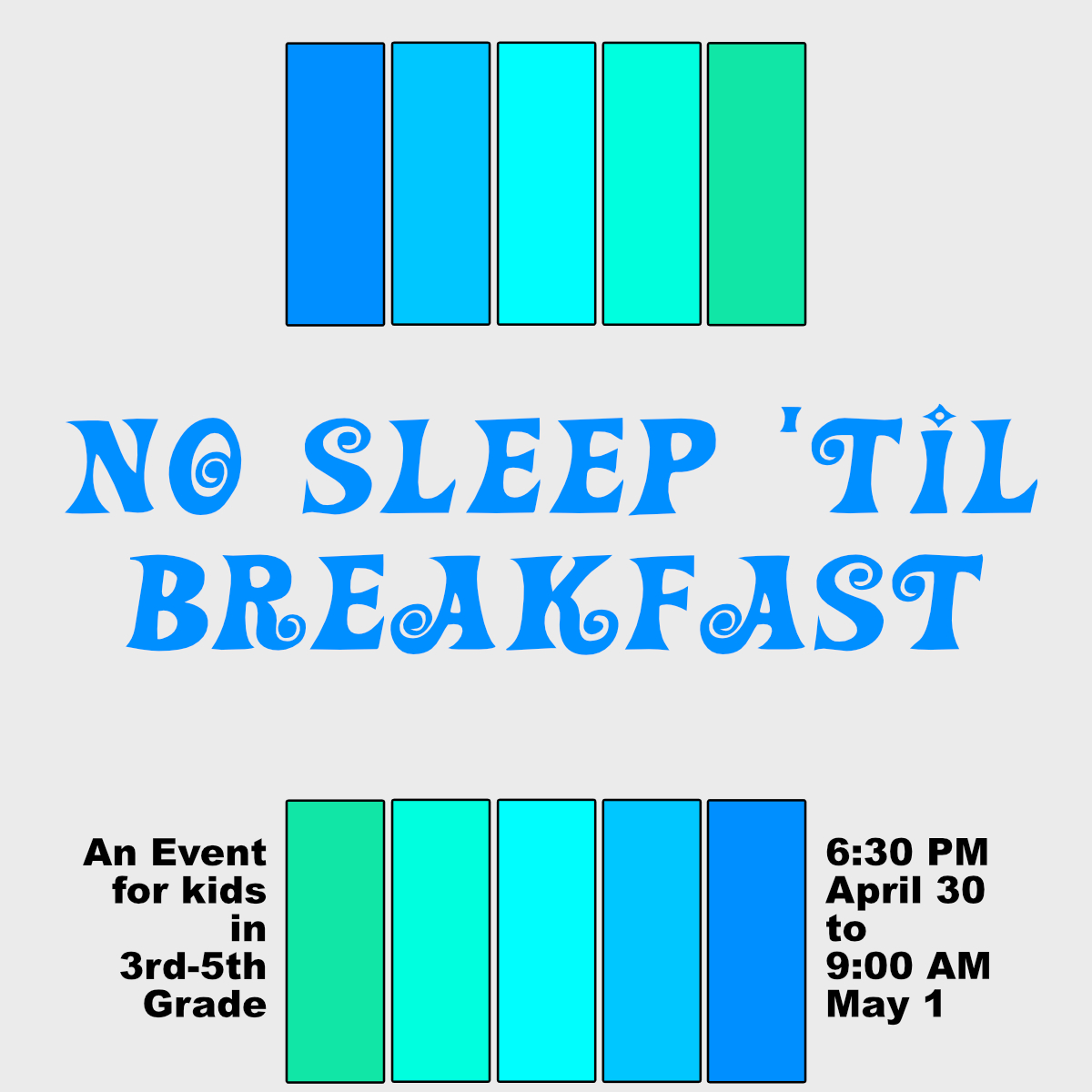 NO SLEEP 'TIL BREAKFAST

An Event for kids in 3rd-5th Grade

6:30 PM April 30 to 9:00 AM May 1